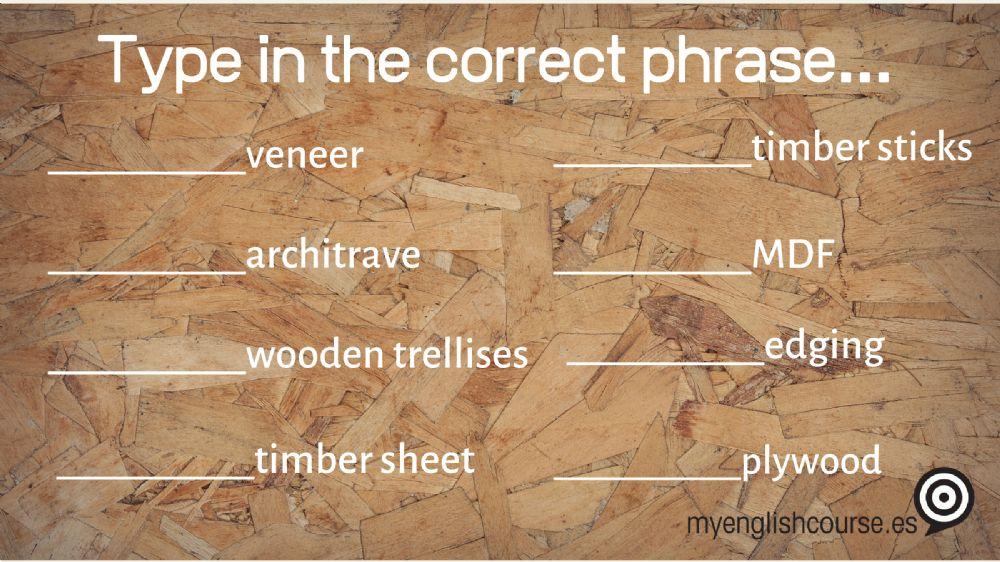 Type in the correct phrase...

__________veneer

__________architrave

__________wooden trellises

__________timber sheet

__________timber sticks

__________MDF

__________edging

__________plywood

myenglishcourse.es